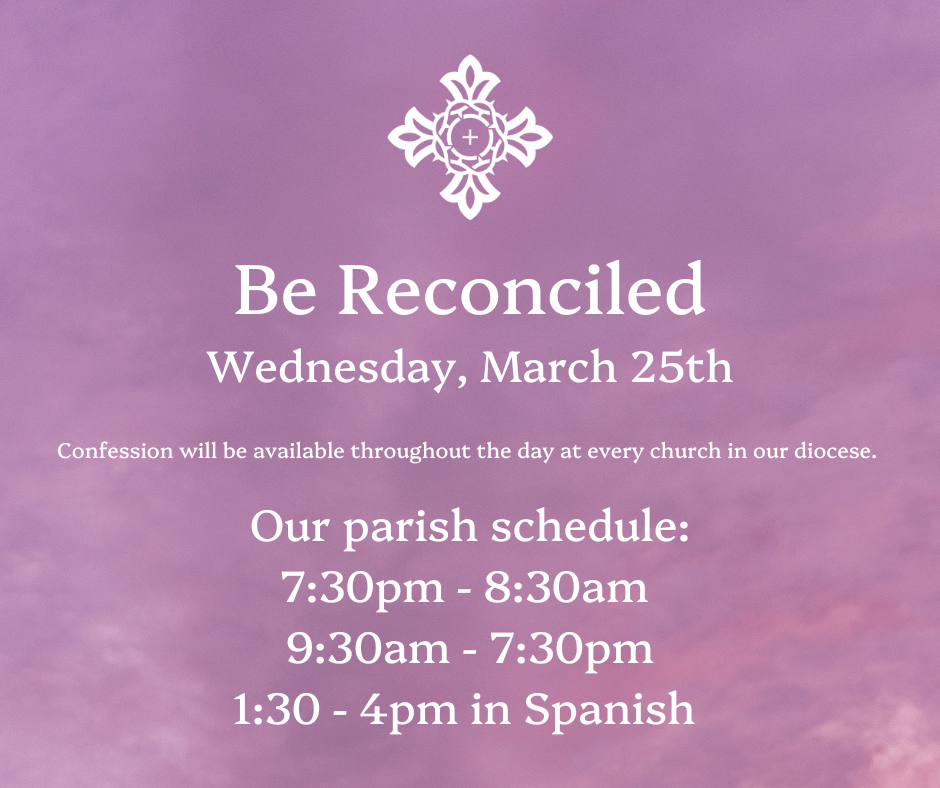 Be Reconciled
Wednesday, March 25th

Confession will be available throughout the day at every church in our diocese.

Our parish schedule:
7:30pm - 8:30am
9:30am - 7:30pm
1:30 - 4pm in Spanish